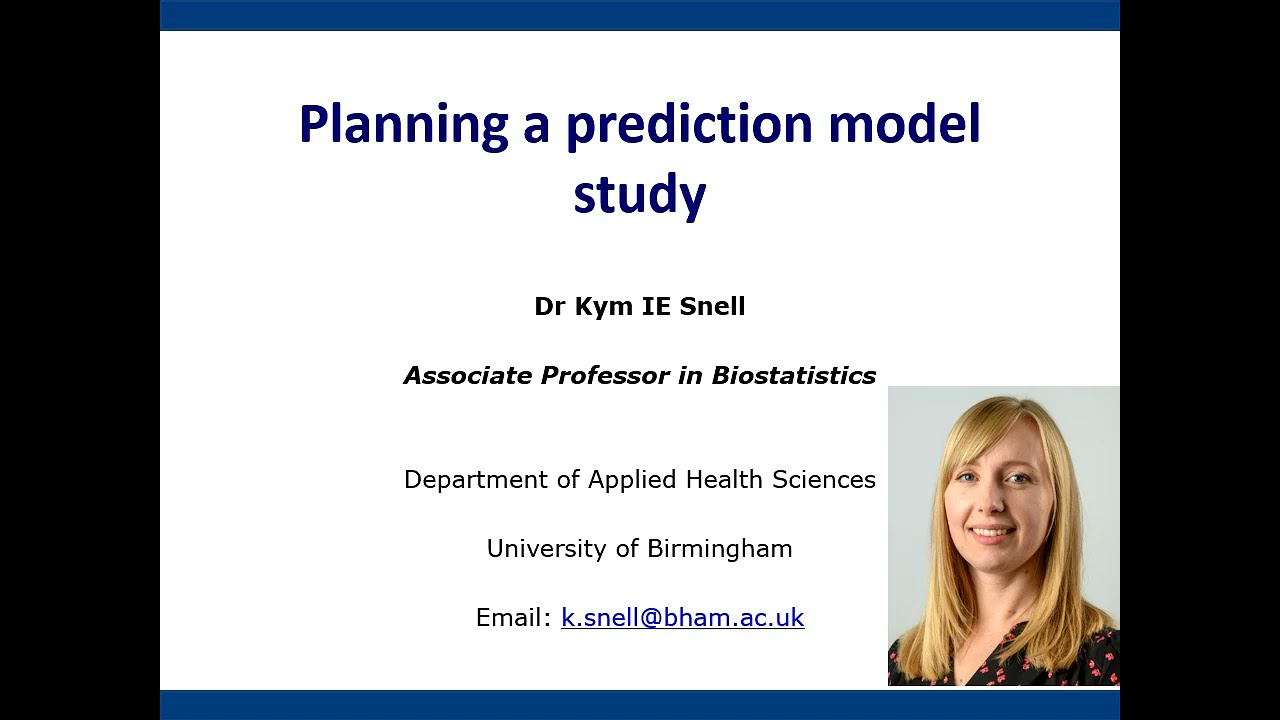 Planning a prediction model study

Dr Kym IE Snell

Associate Professor in Biostatistics

Department of Applied Health Sciences

University of Birmingham

Email: k.snell@bham.ac.uk